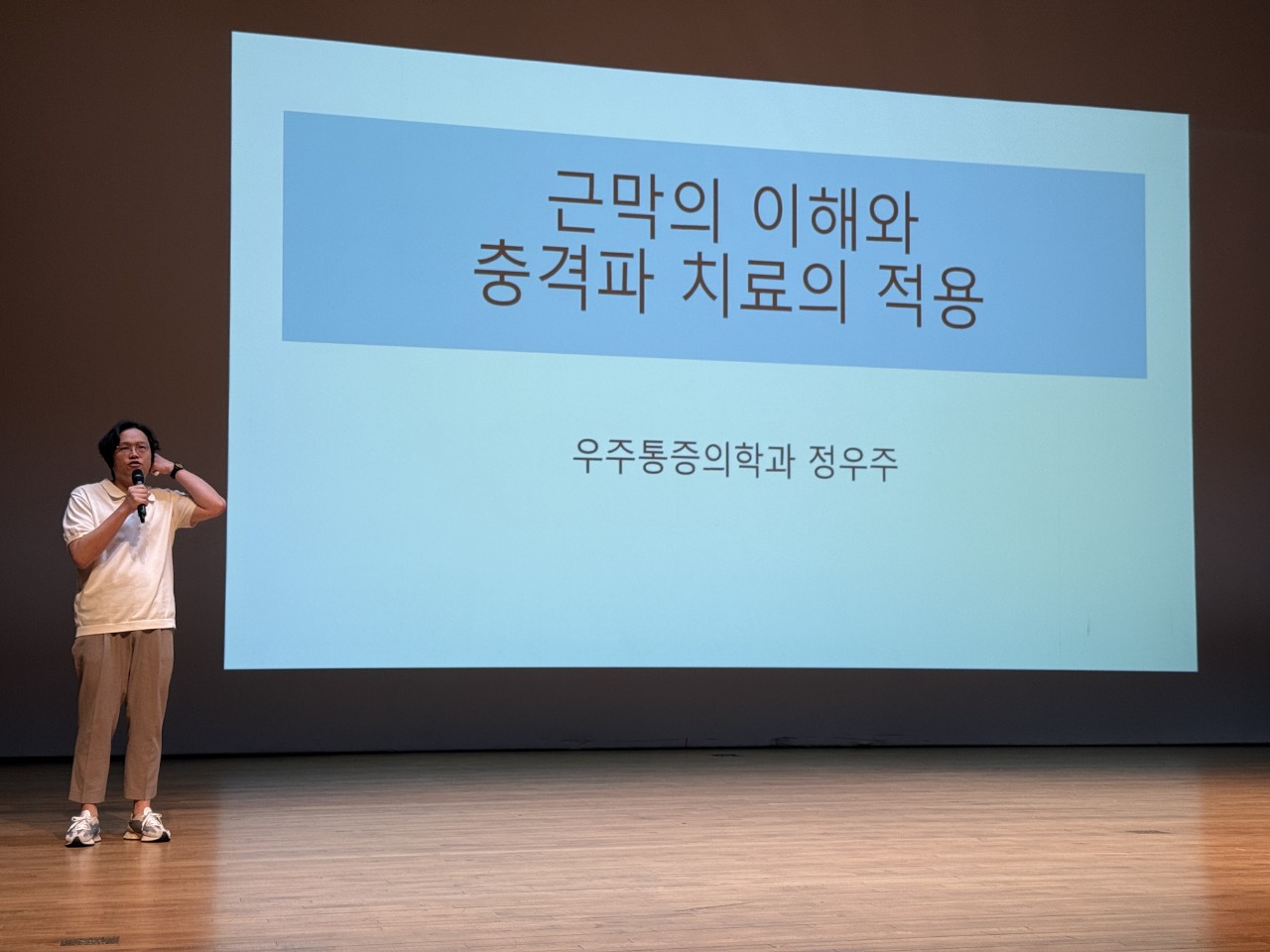 근막의 이해와
충격파 치료의 적용

우주통증의학과 정우주